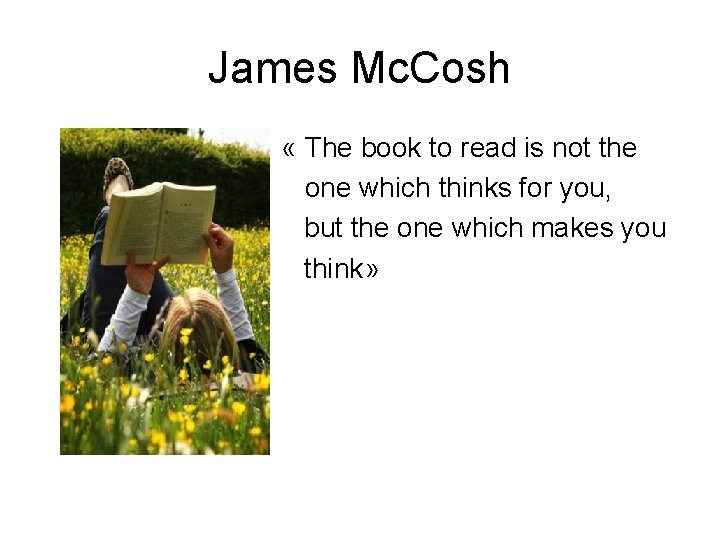 James McCosh

« The book to read is not the one which thinks for you, but the one which makes you think»